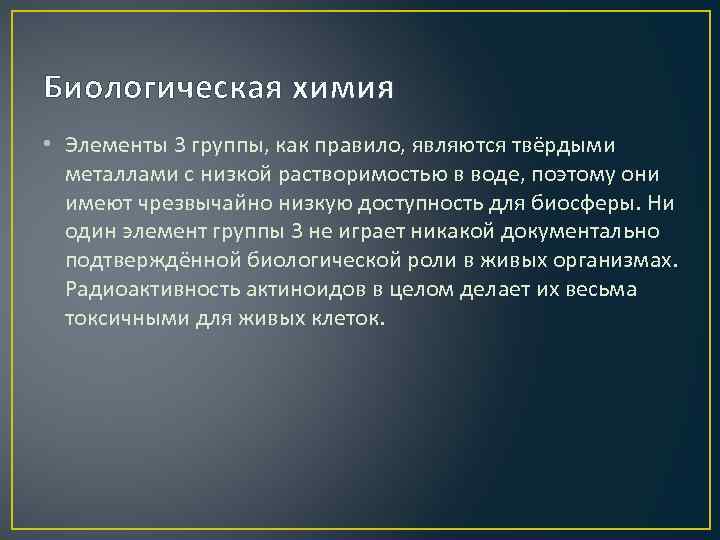 Биологическая химия

• Элементы 3 группы, как правило, являются твёрдыми металлами с низкой растворимостью в воде, поэтому они имеют чрезвычайно низкую доступность для биосферы. Ни один элемент группы 3 не играет никакой документально подтверждённой биологической роли в живых организмах. Радиоактивность актиноидов в целом делает их весьма токсичными для живых клеток.